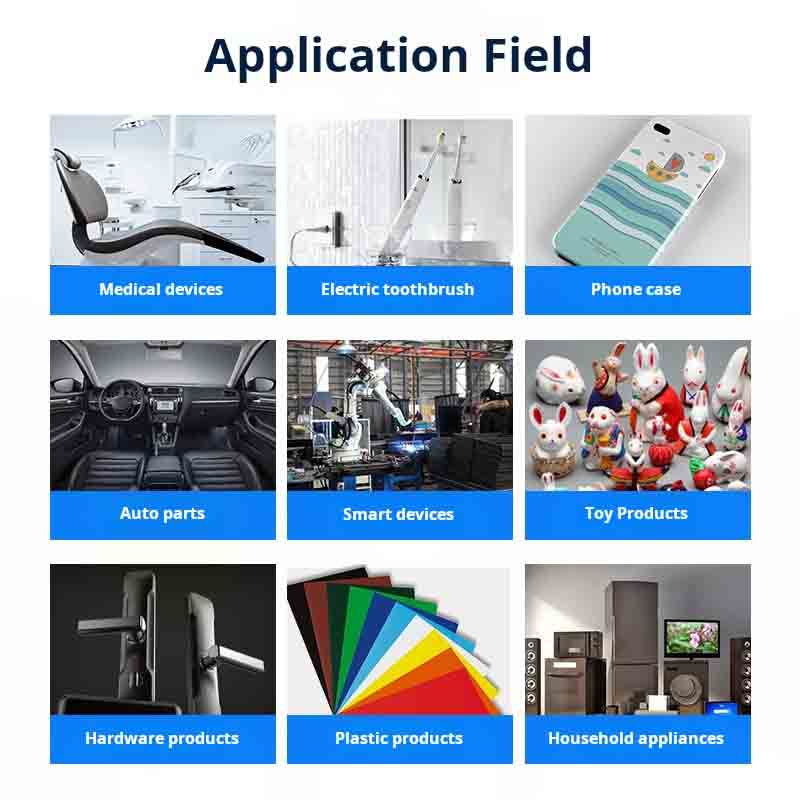 Application Field

Medical devices

Electric toothbrush

Phone case

Auto parts

Smart devices

Toy Products

Hardware products

Plastic products

Household appliances